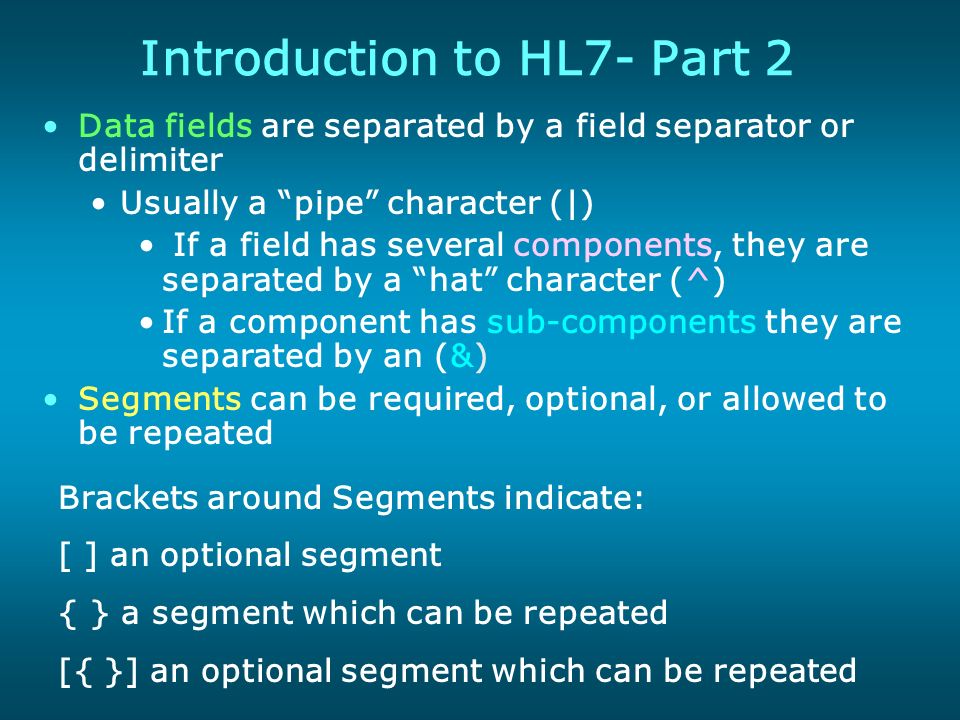 Introduction to HL7- Part 2

• Data fields are separated by a field separator or delimiter
  • Usually a “pipe” character (|)
    • If a field has several components, they are separated by a “hat” character (^)
    • If a component has sub-components they are separated by an (&)
• Segments can be required, optional, or allowed to be repeated

Brackets around Segments indicate:

[ ] an optional segment

{ } a segment which can be repeated

[{ }] an optional segment which can be repeated